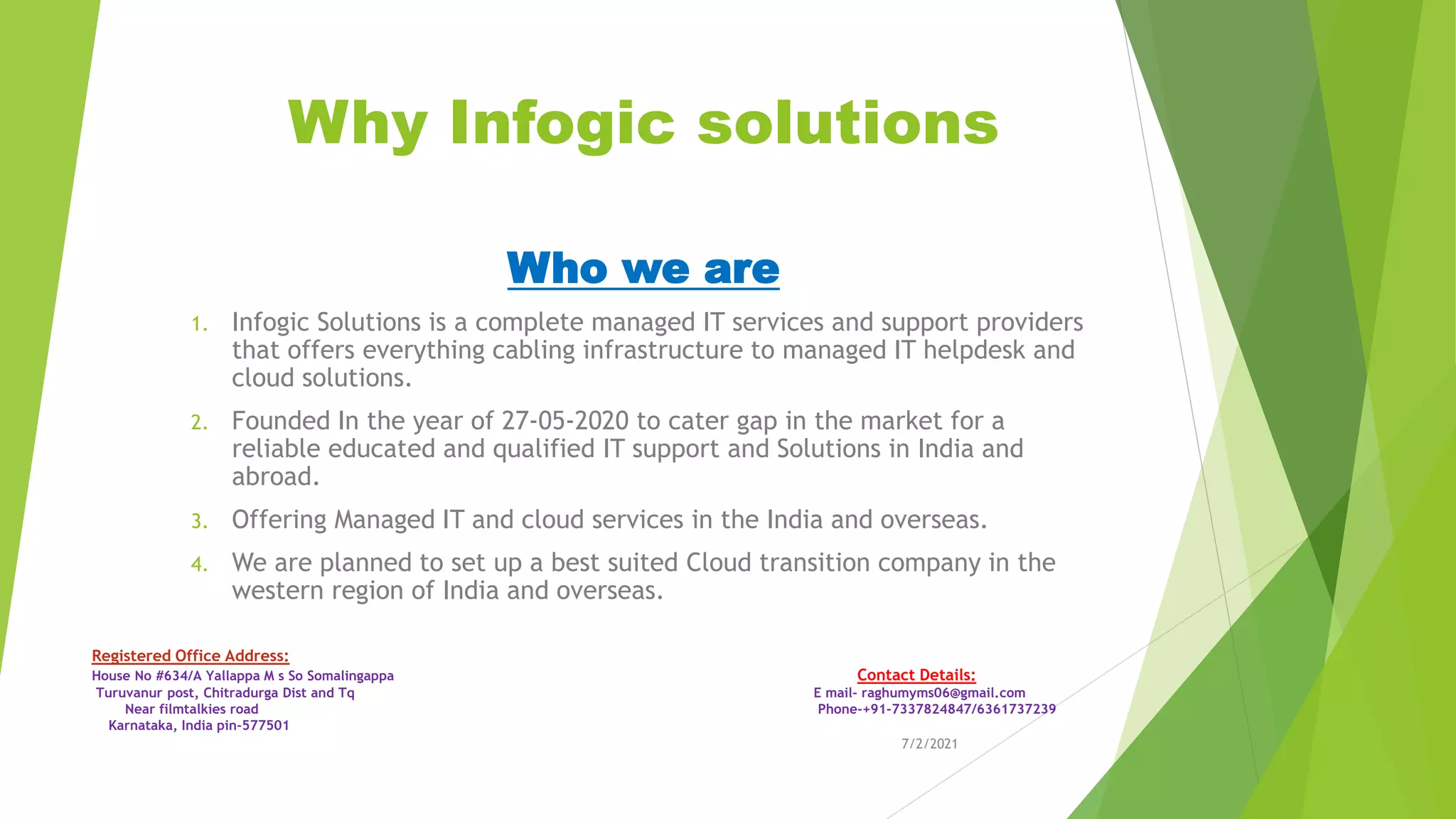 Why Infogic solutions

Who we are

1. Infogic Solutions is a complete managed IT services and support providers that offers everything cabling infrastructure to managed IT helpdesk and cloud solutions.

2. Founded In the year of 27-05-2020 to cater gap in the market for a reliable educated and qualified IT support and Solutions in India and abroad.

3. Offering Managed IT and cloud services in the India and overseas.

4. We are planned to set up a best suited Cloud transition company in the western region of India and overseas.

Registered Office Address:
House No #634/A Yallappa M s So Somalingappa
Turuvanur post, Chitradurga Dist and Tq
Near filmtalkies road
Karnataka, India pin-577501

Contact Details:
E mail- raghumyms06@gmail.com
Phone-+91-7337824847/6361737239

7/2/2021